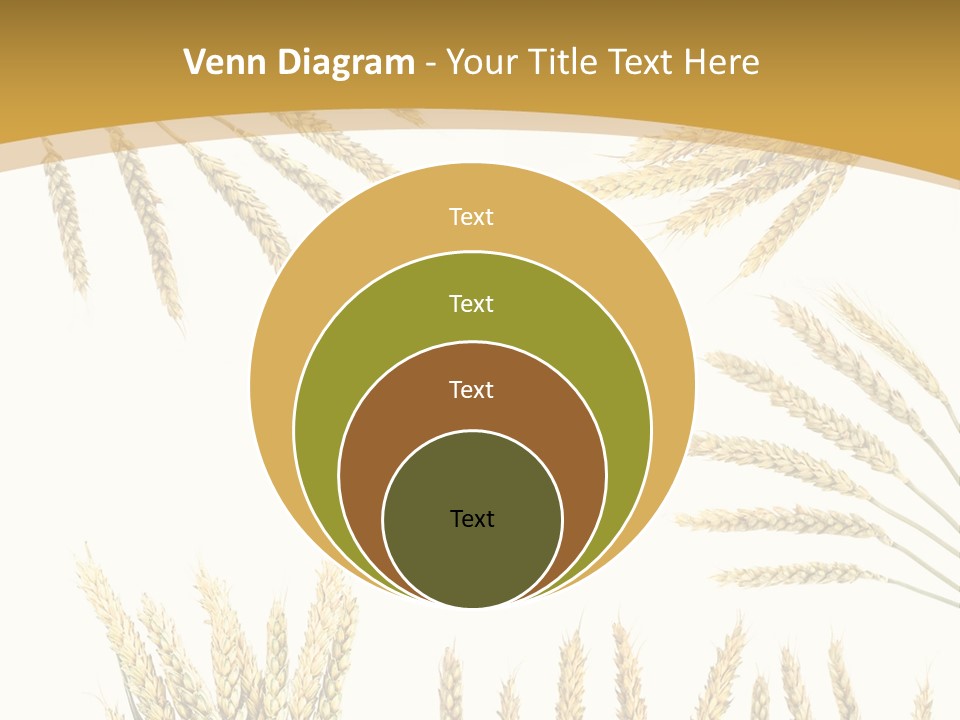 Venn Diagram - Your Title Text Here

Text

Text

Text

Text